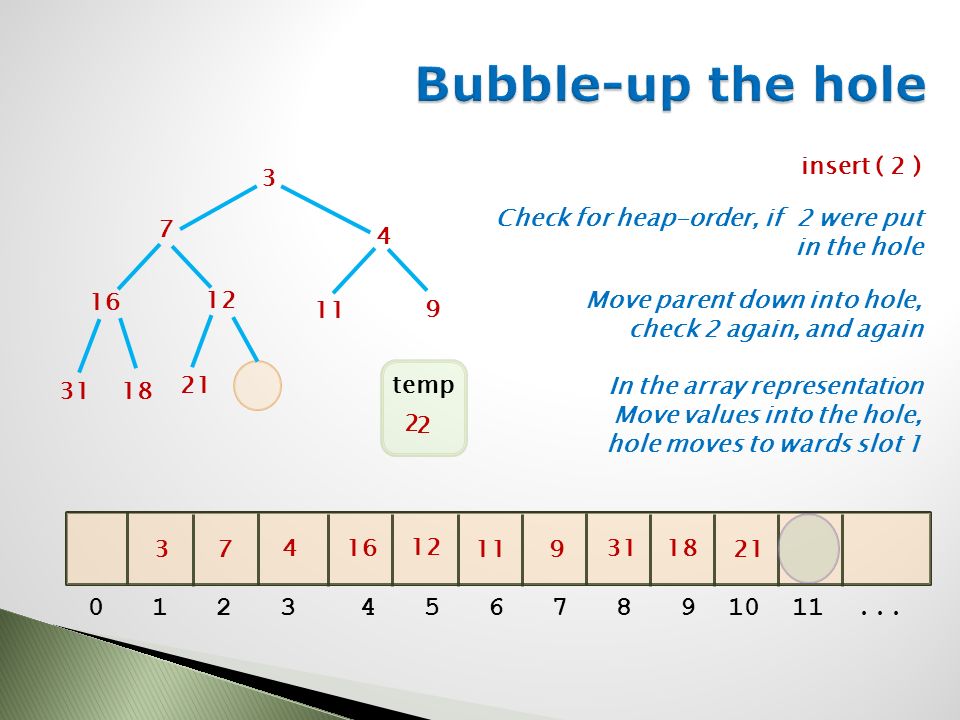 Bubble-up the hole

3
7
4
16
12
11
9
31
18
21

temp
22

insert ( 2 )

Check for heap-order, if 2 were put in the hole

Move parent down into hole, check 2 again, and again

In the array representation Move values into the hole, hole moves to wards slot 1

|  | 3 | 7 | 4 | 16 | 12 | 11 | 9 | 31 | 18 | 21 |  |  |
|---|---|---|---|---|---|---|---|---|---|---|---|---|
| 0 | 1 | 2 | 3 | 4 | 5 | 6 | 7 | 8 | 9 | 10 | 11 | ... |